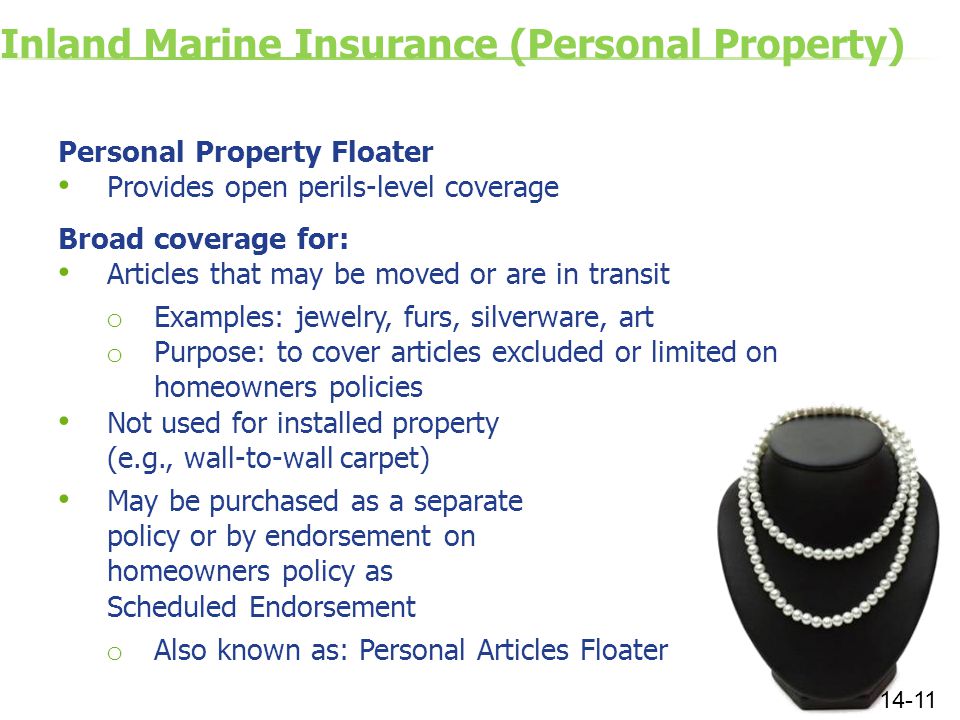 Inland Marine Insurance (Personal Property)

Personal Property Floater
• Provides open perils-level coverage

Broad coverage for:
• Articles that may be moved or are in transit
 o Examples: jewelry, furs, silverware, art
 o Purpose: to cover articles excluded or limited on homeowners policies
• Not used for installed property (e.g., wall-to-wall carpet)
• May be purchased as a separate policy or by endorsement on homeowners policy as Scheduled Endorsement
 o Also known as: Personal Articles Floater

14-11